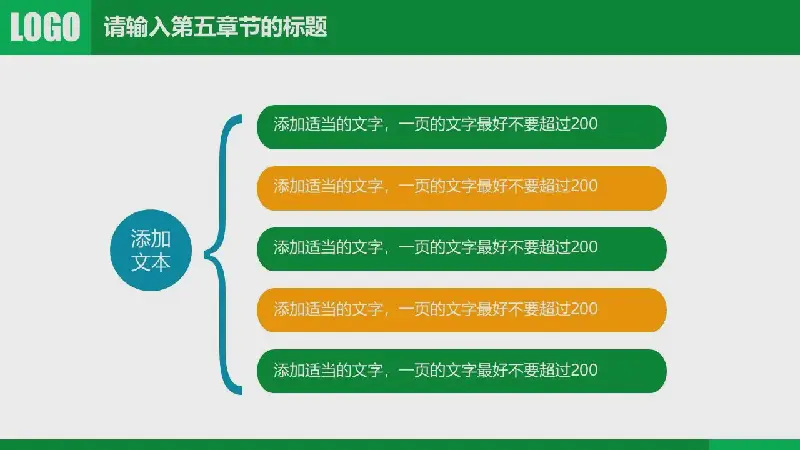 LOGO

请输入第五章节的标题

添加文本

添加适当的文字，一页的文字最好不要超过200

添加适当的文字，一页的文字最好不要超过200

添加适当的文字，一页的文字最好不要超过200

添加适当的文字，一页的文字最好不要超过200

添加适当的文字，一页的文字最好不要超过200